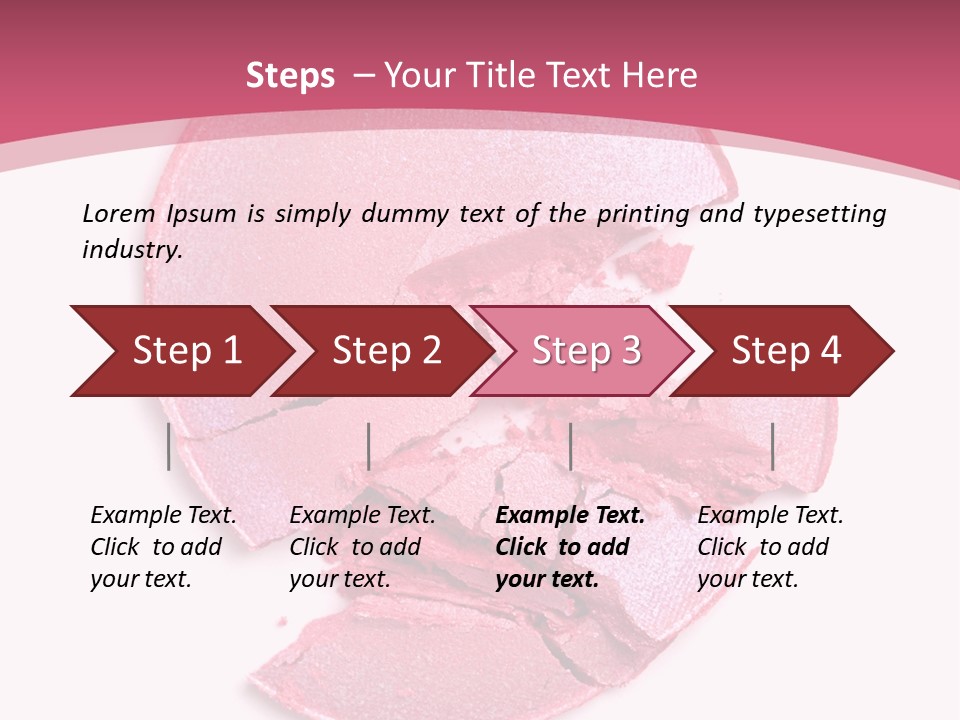 Steps – Your Title Text Here

Lorem Ipsum is simply dummy text of the printing and typesetting industry.

Step 1

Step 2

Step 3

Step 4

Example Text. Click to add your text.

Example Text. Click to add your text.

Example Text. Click to add your text.

Example Text. Click to add your text.